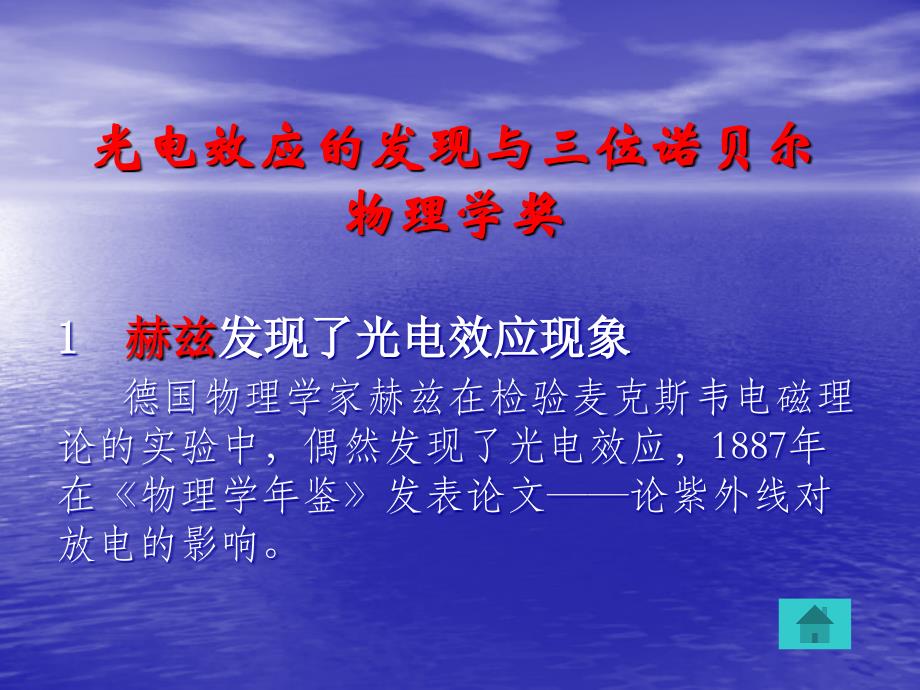 光电效应的发现与三位诺贝尔物理学奖

1　赫兹发现了光电效应现象

德国物理学家赫兹在检验麦克斯韦电磁理论的实验中，偶然发现了光电效应，1887年在《物理学年鉴》发表论文——论紫外线对放电的影响。